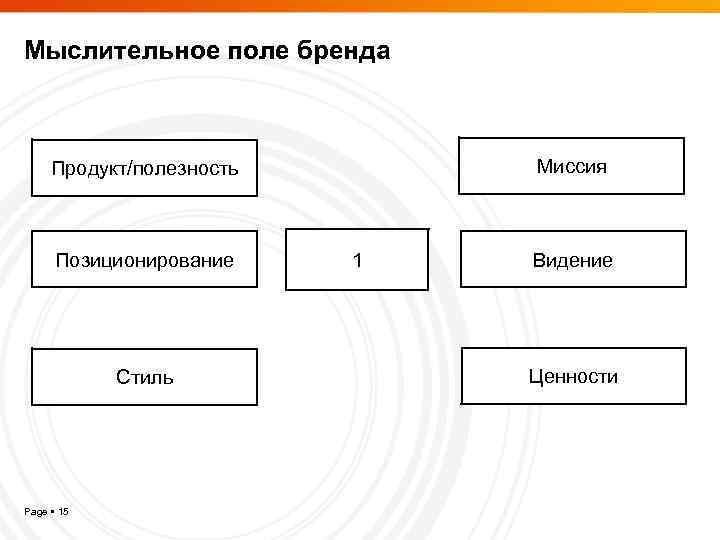 Мыслительное поле бренда

Продукт/полезность

Миссия

Позиционирование

1

Видение

Стиль

Ценности

Page ▪ 15